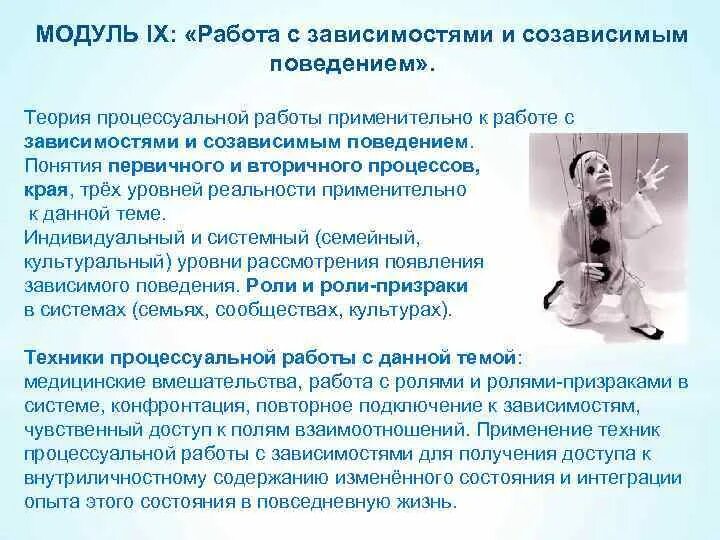 МОДУЛЬ IX: «Работа с зависимостями и созависимым поведением».

Теория процессуальной работы применительно к работе с зависимостями и созависимым поведением.
Понятия первичного и вторичного процессов, края, трёх уровней реальности применительно к данной теме.
Индивидуальный и системный (семейный, культуральный) уровни рассмотрения появления зависимого поведения. Роли и роли-призраки в системах (семьях, сообществах, культурах).

Техники процессуальной работы с данной темой: медицинские вмешательства, работа с ролями и ролями-призраками в системе, конфронтация, повторное подключение к зависимостям, чувственный доступ к полям взаимоотношений. Применение техник процессуальной работы с зависимостями для получения доступа к внутриличностному содержанию изменённого состояния и интеграции опыта этого состояния в повседневную жизнь.